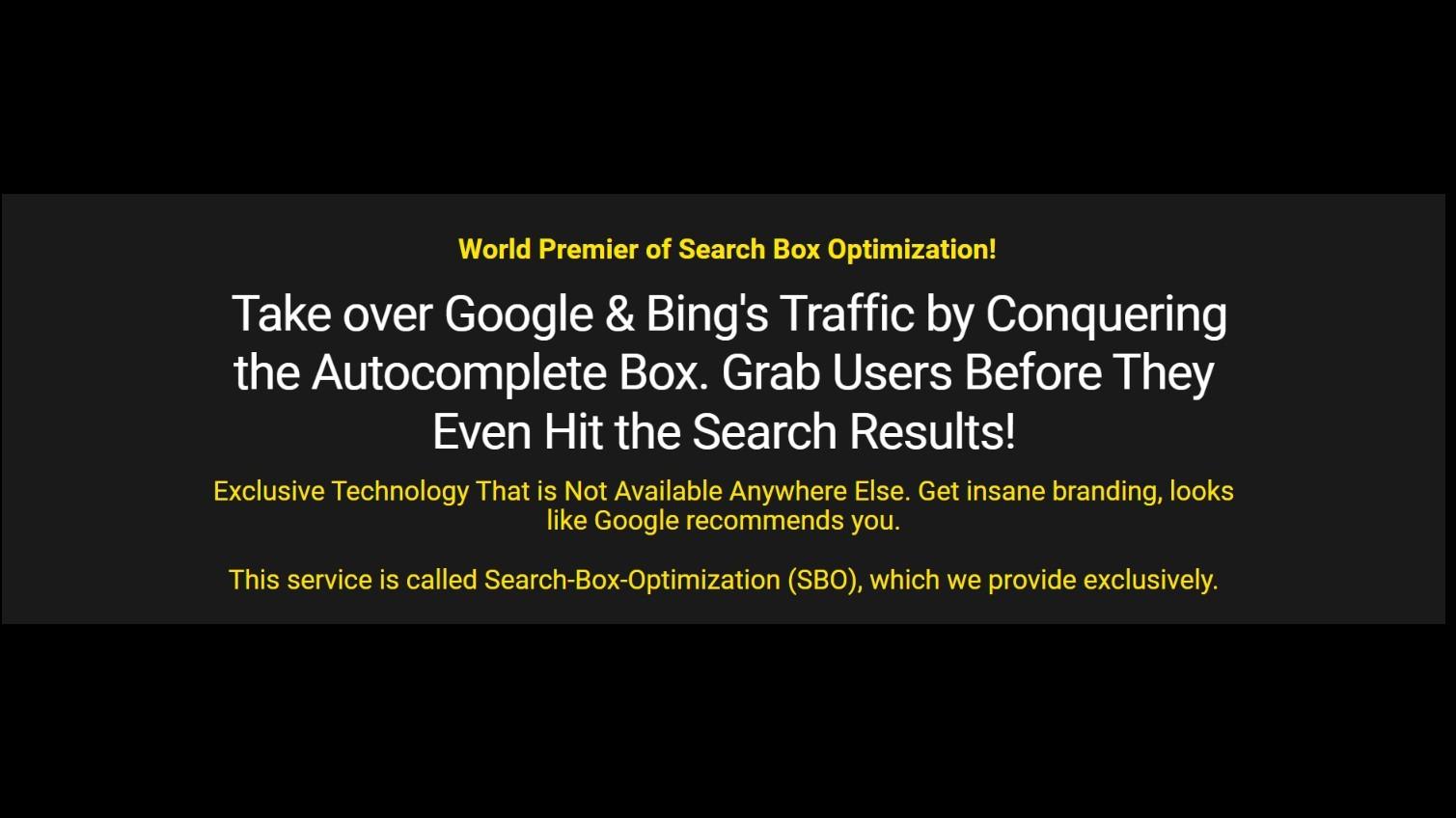 World Premier of Search Box Optimization!

Take over Google & Bing's Traffic by Conquering the Autocomplete Box. Grab Users Before They Even Hit the Search Results!

Exclusive Technology That is Not Available Anywhere Else. Get insane branding, looks like Google recommends you.

This service is called Search-Box-Optimization (SBO), which we provide exclusively.